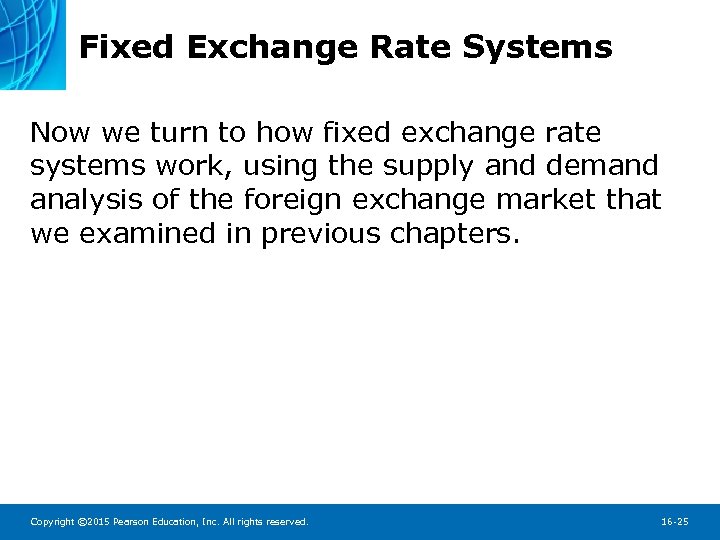 Fixed Exchange Rate Systems

Now we turn to how fixed exchange rate systems work, using the supply and demand analysis of the foreign exchange market that we examined in previous chapters.

Copyright ©2015 Pearson Education, Inc. All rights reserved.

16-25